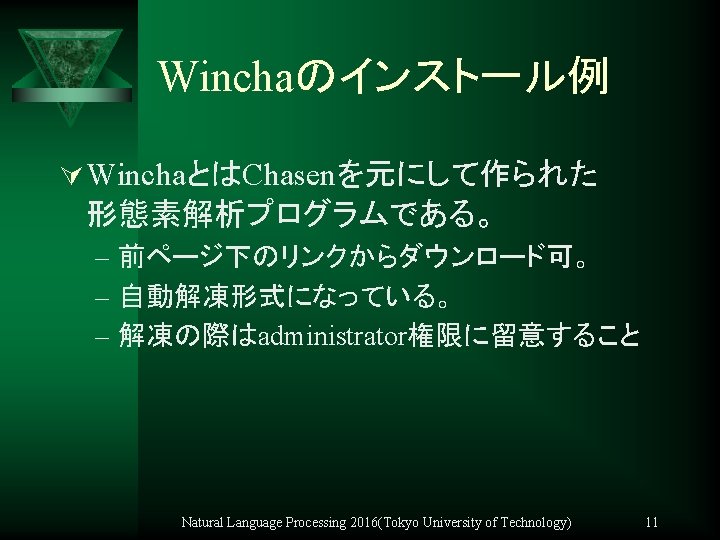 Winchaのインストール例

WinchaとはChasenを元にして作られた形態素解析プログラムである。

– 前ページ下のリンクからダウンロード可。
– 自動解凍形式になっている。
– 解凍の際はadministrator権限に留意すること

Natural Language Processing 2016(Tokyo University of Technology)

11